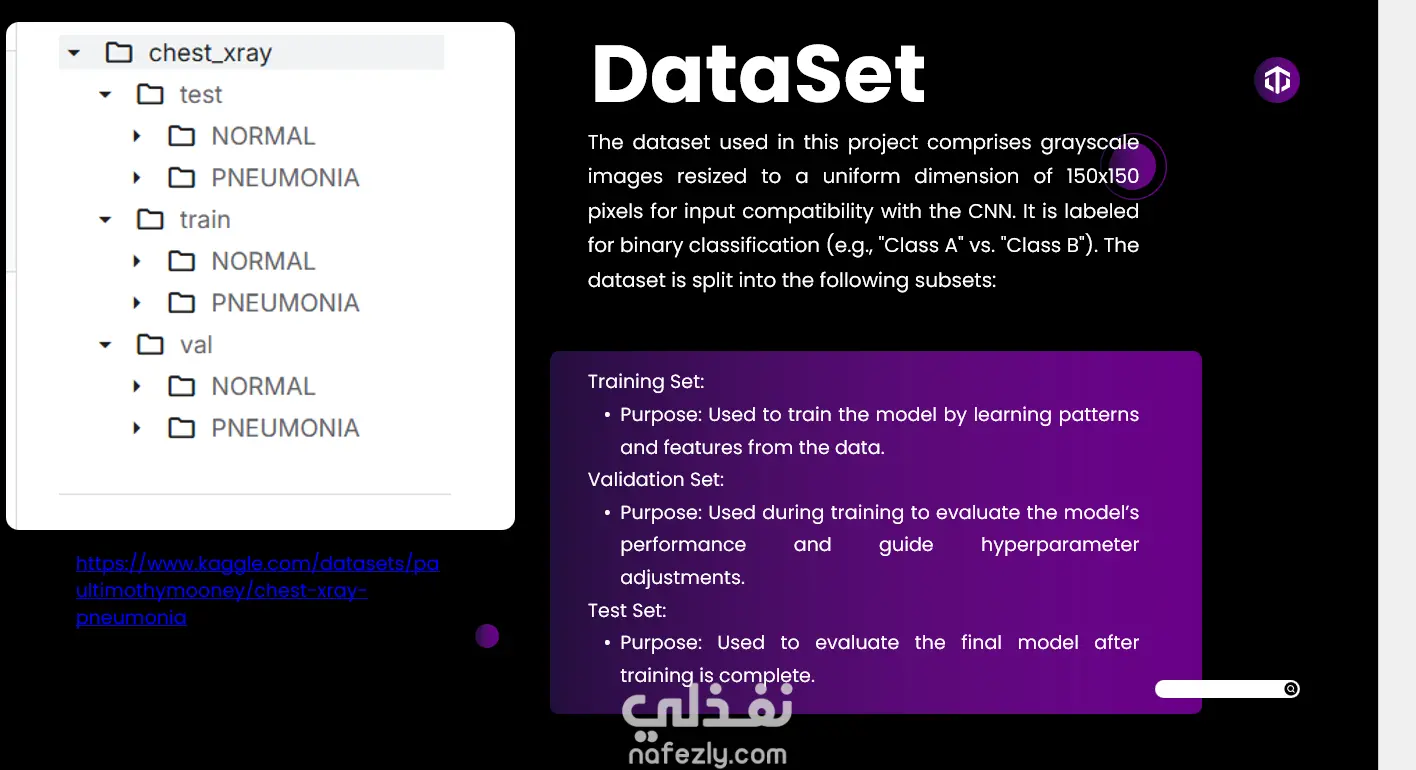 chest_xray
test
NORMAL
PNEUMONIA
train
NORMAL
PNEUMONIA
val
NORMAL
PNEUMONIA

https://www.kaggle.com/datasets/paultimothymooney/chest-xray-pneumonia

DataSet

The dataset used in this project comprises grayscale images resized to a uniform dimension of 150x150 pixels for input compatibility with the CNN. It is labeled for binary classification (e.g., "Class A" vs. "Class B"). The dataset is split into the following subsets:

Training Set:
• Purpose: Used to train the model by learning patterns and features from the data.
Validation Set:
• Purpose: Used during training to evaluate the model's performance and guide hyperparameter adjustments.
Test Set:
• Purpose: Used to evaluate the final model after training is complete.

نفذلي
nafezly.com